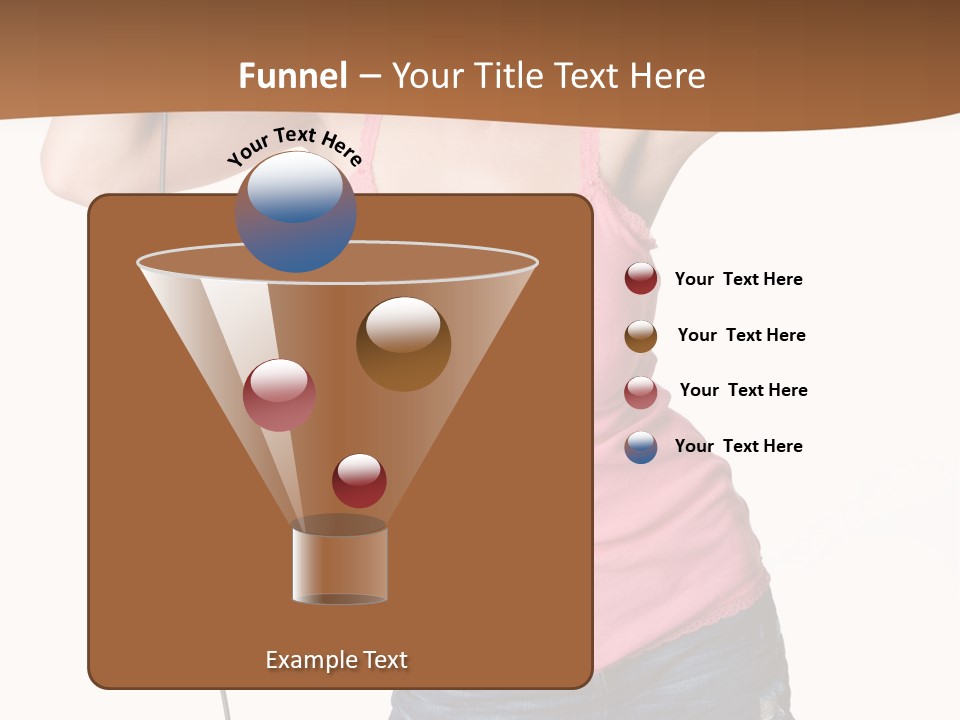 Funnel – Your Title Text Here

Your Text Here

Your Text Here

Your Text Here

Your Text Here

Your Text Here

Example Text